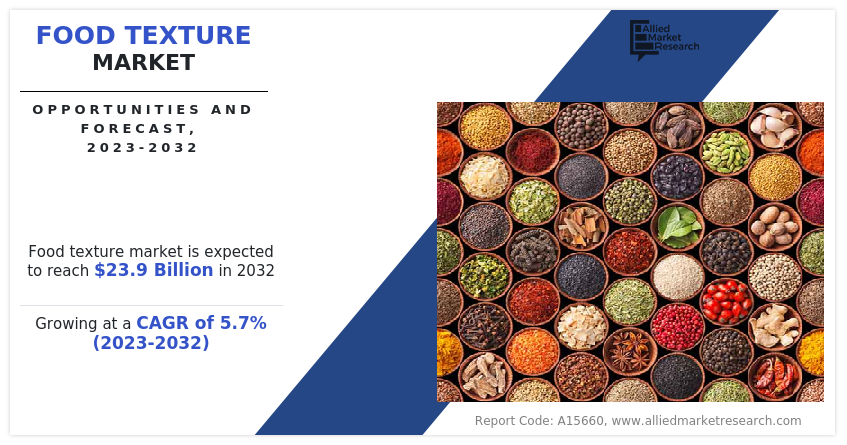 FOOD TEXTURE MARKET

OPPORTUNITIES AND FORECAST, 2023-2032

Allied Market Research

Food texture market is expected to reach $23.9 Billion in 2032

Growing at a CAGR of 5.7% (2023-2032)

Report Code: A15660, www.alliedmarketresearch.com